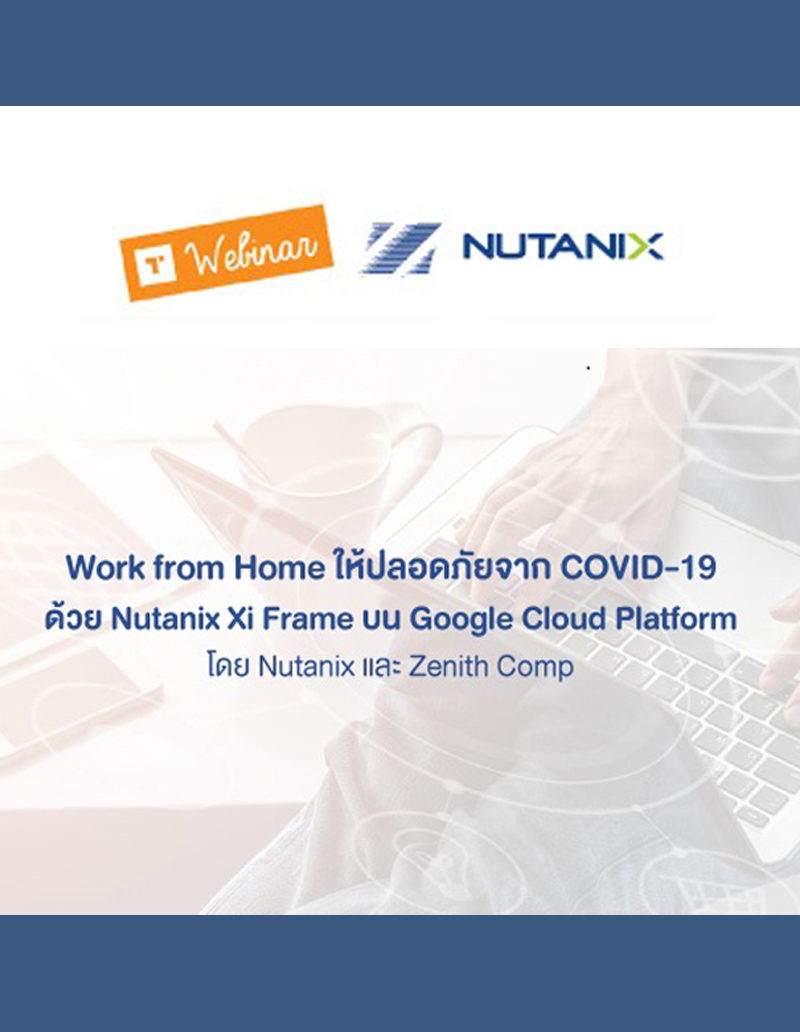 T Webinar

NUTANIX

Work from Home ให้ปลอดภัยจาก COVID-19
ด้วย Nutanix Xi Frame บน Google Cloud Platform
โดย Nutanix และ Zenith Comp